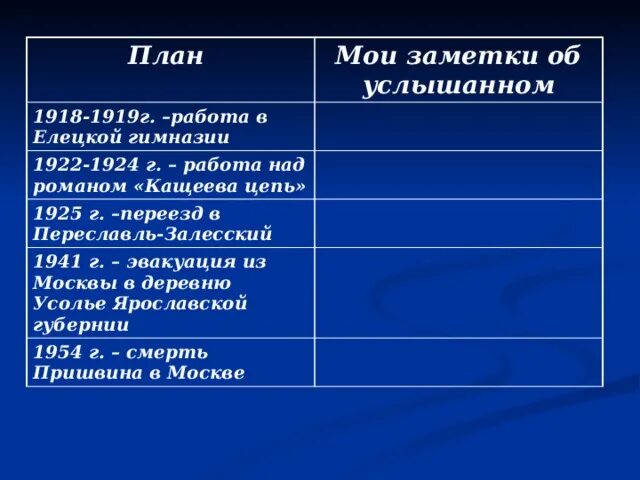 | План | Мои заметки об услышанном |
|---|---|
| 1918-1919г. –работа в Елецкой гимназии | |
| 1922-1924 г. – работа над романом «Кащеева цепь» | |
| 1925 г. –переезд в Переславль-Залесский | |
| 1941 г. – эвакуация из Москвы в деревню Усолье Ярославской губернии | |
| 1954 г. – смерть Пришвина в Москве | |